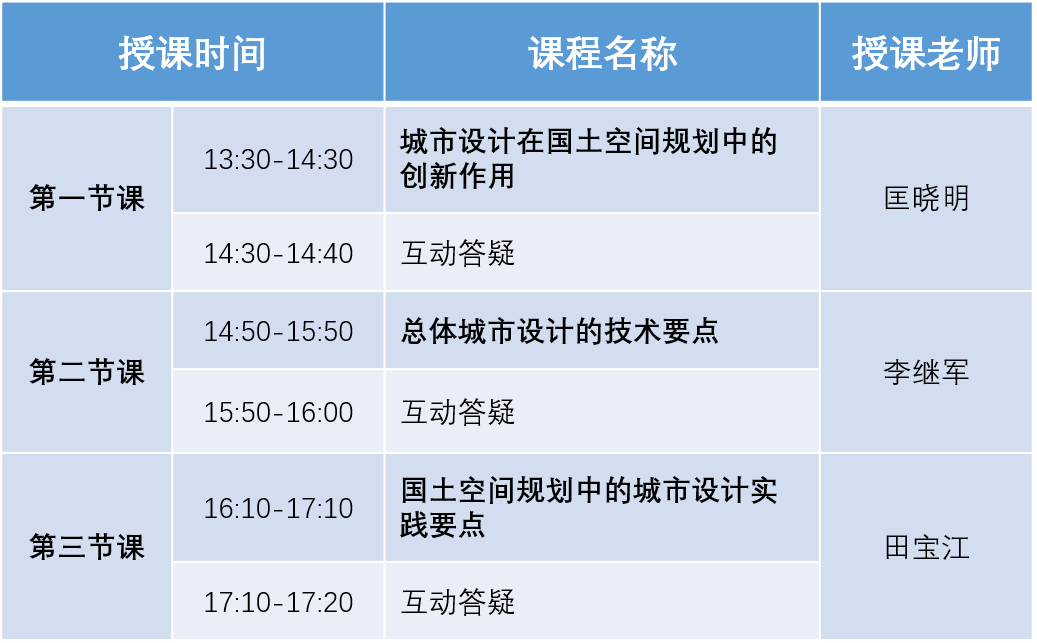 | 授课时间 | | 课程名称 | 授课老师 |
|---|---|---|---|
| 第一节课 | 13:30-14:30 | 城市设计在国土空间规划中的创新作用 | 匡晓明 |
| | 14:30-14:40 | 互动答疑 | |
| 第二节课 | 14:50-15:50 | 总体城市设计的技术要点 | 李继军 |
| | 15:50-16:00 | 互动答疑 | |
| 第三节课 | 16:10-17:10 | 国土空间规划中的城市设计实践要点 | 田宝江 |
| | 17:10-17:20 | 互动答疑 | |